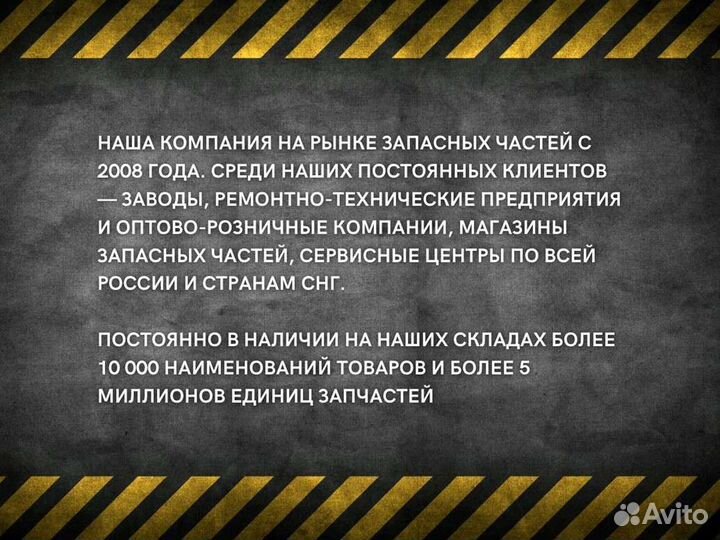 НАША КОМПАНИЯ НА РЫНКЕ ЗАПАСНЫХ ЧАСТЕЙ С 2008 ГОДА. СРЕДИ НАШИХ ПОСТОЯННЫХ КЛИЕНТОВ — ЗАВОДЫ, РЕМОНТНО-ТЕХНИЧЕСКИЕ ПРЕДПРИЯТИЯ И ОПТОВО-РОЗНИЧНЫЕ КОМПАНИИ, МАГАЗИНЫ ЗАПАСНЫХ ЧАСТЕЙ, СЕРВИСНЫЕ ЦЕНТРЫ ПО ВСЕЙ РОССИИ И СТРАНАМ СНГ.

ПОСТОЯННО В НАЛИЧИИ НА НАШИХ СКЛАДАХ БОЛЕЕ 10 000 НАИМЕНОВАНИЙ ТОВАРОВ И БОЛЕЕ 5 МИЛЛИОНОВ ЕДИНИЦ ЗАПЧАСТЕЙ

Avito